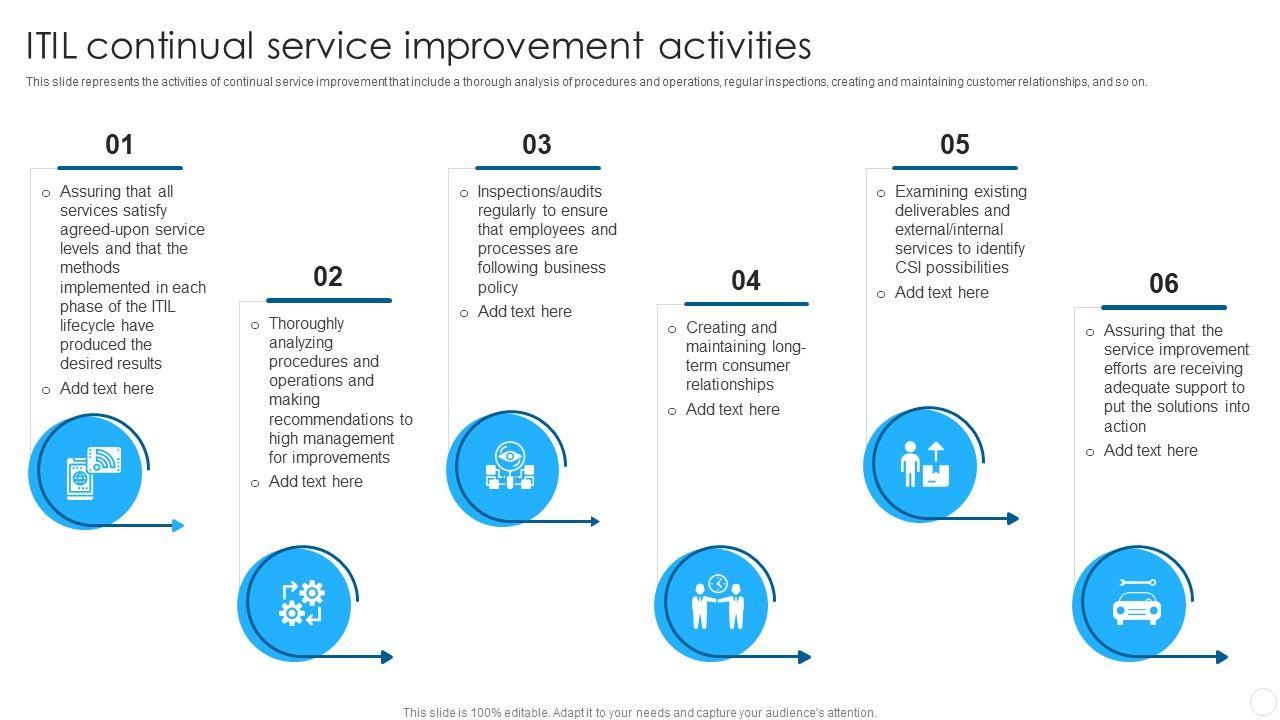 ITIL continual service improvement activities

This slide represents the activities of continual service improvement that include a thorough analysis of procedures and operations, regular inspections, creating and maintaining customer relationships, and so on.

01

o Assuring that all services satisfy agreed-upon service levels and that the methods implemented in each phase of the ITIL lifecycle have produced the desired results

o Add text here

02

o Thoroughly analyzing procedures and operations and making recommendations to high management for improvements

o Add text here

03

o Inspections/audits regularly to ensure that employees and processes are following business policy

o Add text here

04

o Creating and maintaining long-term consumer relationships

o Add text here

05

o Examining existing deliverables and external/internal services to identify CSI possibilities

o Add text here

06

o Assuring that the service improvement efforts are receiving adequate support to put the solutions into action

o Add text here

This slide is 100% editable. Adapt it to your needs and capture your audience's attention.